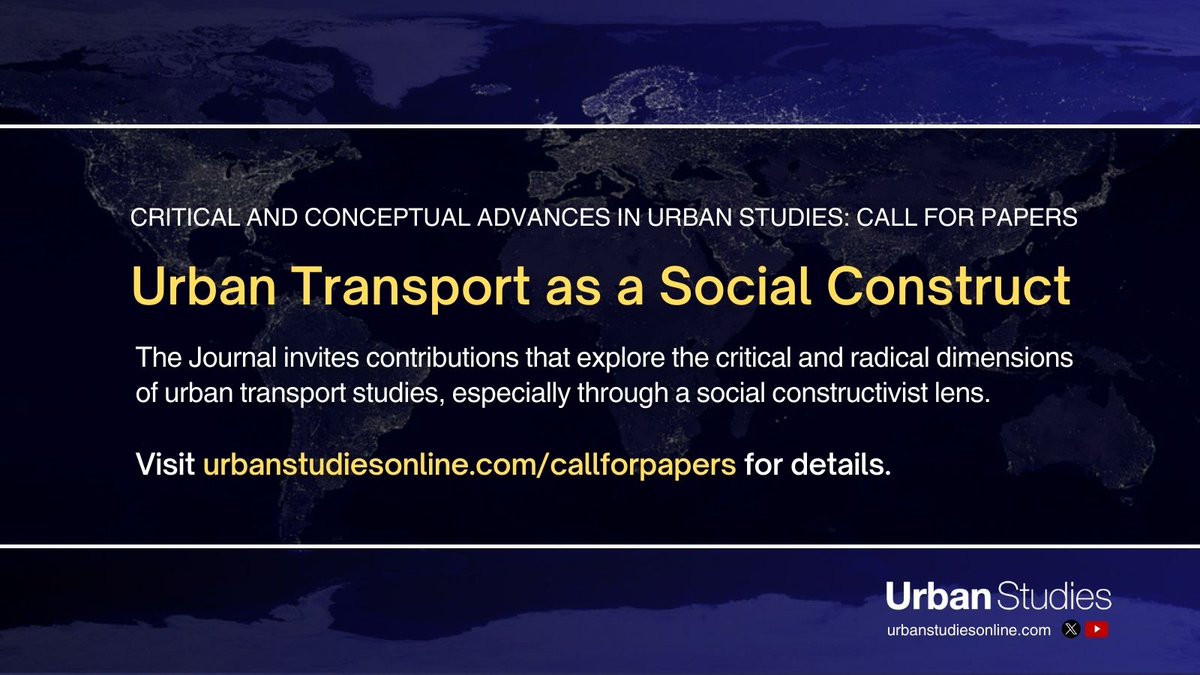 CRITICAL AND CONCEPTUAL ADVANCES IN URBAN STUDIES: CALL FOR PAPERS

Urban Transport as a Social Construct

The Journal invites contributions that explore the critical and radical dimensions of urban transport studies, especially through a social constructivist lens.

Visit urbanstudiesonline.com/callforpapers for details.

Urban Studies
urbanstudiesonline.com